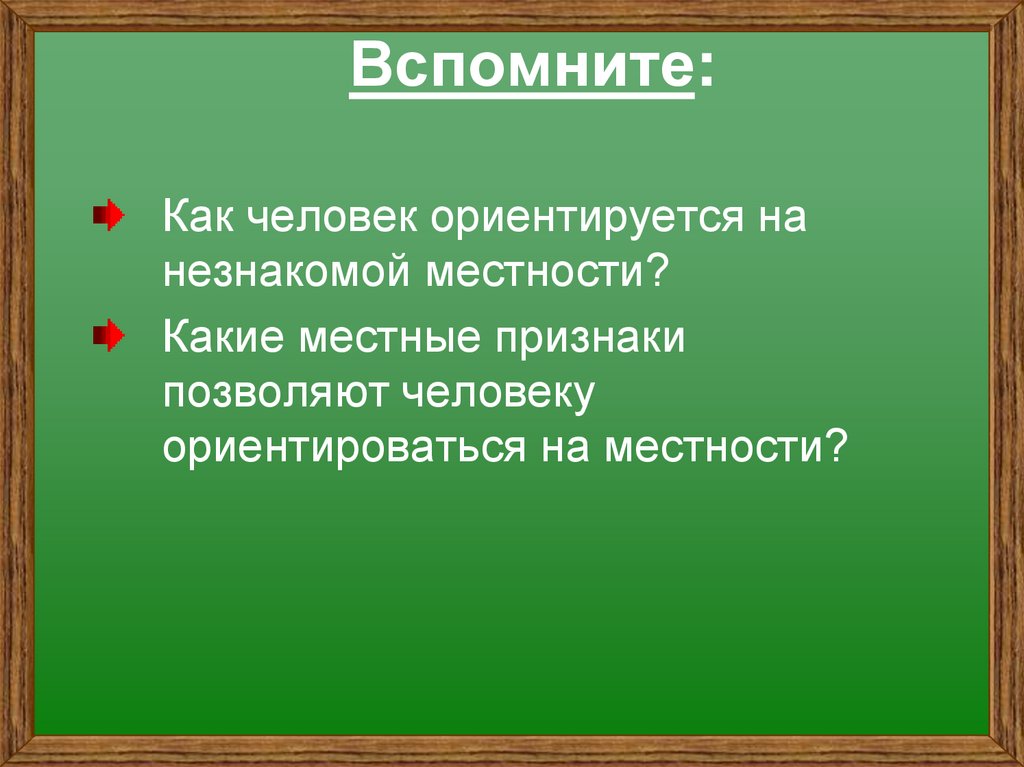 Вспомните:

Как человек ориентируется на незнакомой местности?

Какие местные признаки позволяют человеку ориентироваться на местности?